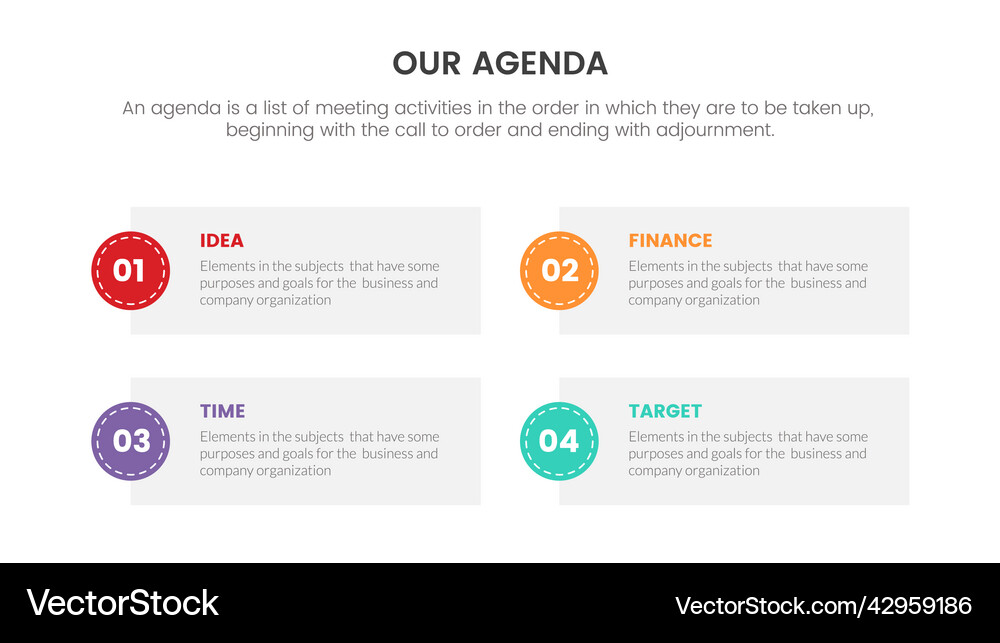 OUR AGENDA

An agenda is a list of meeting activities in the order in which they are to be taken up, beginning with the call to order and ending with adjournment.

01

IDEA

Elements in the subjects that have some purposes and goals for the business and company organization

02

FINANCE

Elements in the subjects that have some purposes and goals for the business and company organization

03

TIME

Elements in the subjects that have some purposes and goals for the business and company organization

04

TARGET

Elements in the subjects that have some purposes and goals for the business and company organization

VectorStock

VectorStock.com/42959186